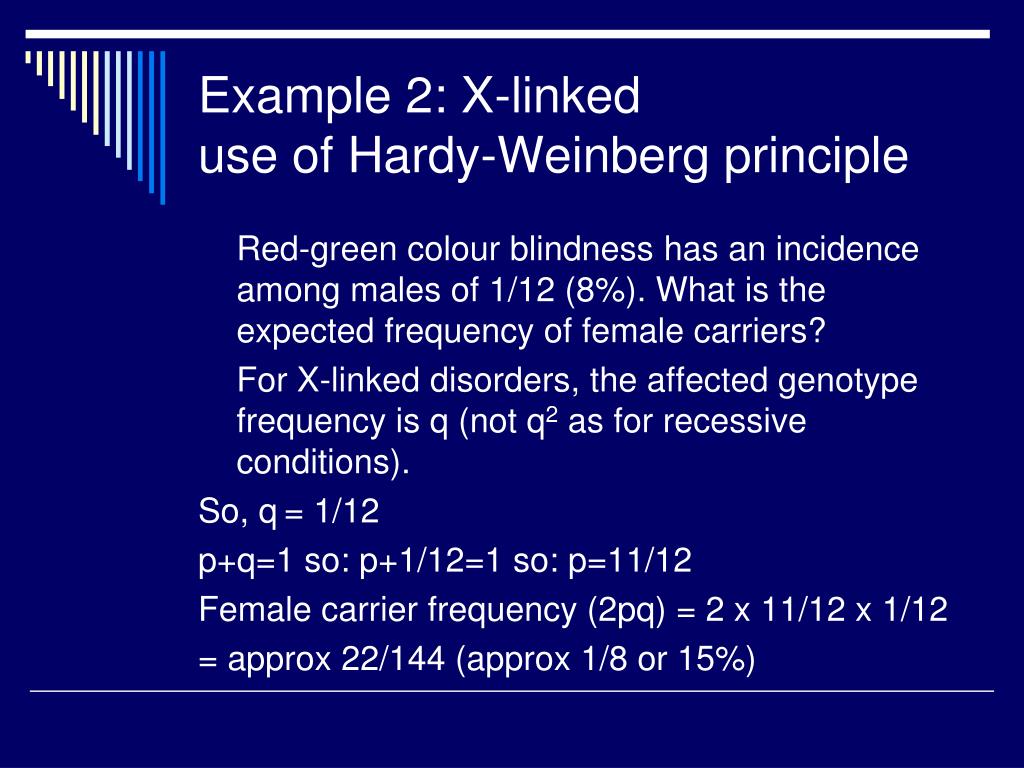 Example 2: X-linked
use of Hardy-Weinberg principle

Red-green colour blindness has an incidence among males of 1/12 (8%). What is the expected frequency of female carriers?

For X-linked disorders, the affected genotype frequency is q (not $q^2$ as for recessive conditions).

So, q = 1/12

p+q=1 so: p+1/12=1 so: p=11/12

Female carrier frequency (2pq) = 2 x 11/12 x 1/12

= approx 22/144 (approx 1/8 or 15%)